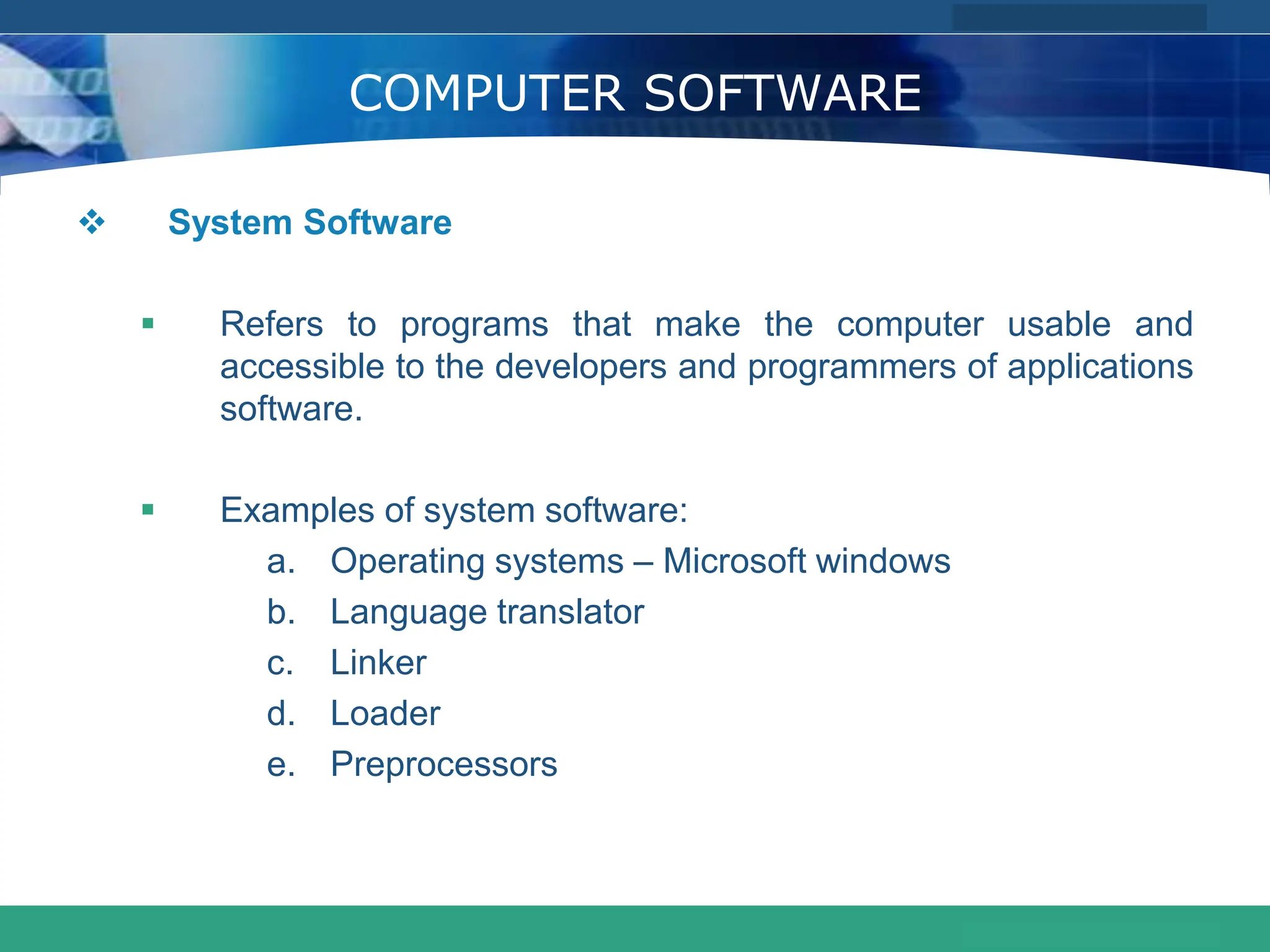 COMPUTER SOFTWARE

❖ System Software

▪ Refers to programs that make the computer usable and accessible to the developers and programmers of applications software.

▪ Examples of system software:
a. Operating systems – Microsoft windows
b. Language translator
c. Linker
d. Loader
e. Preprocessors